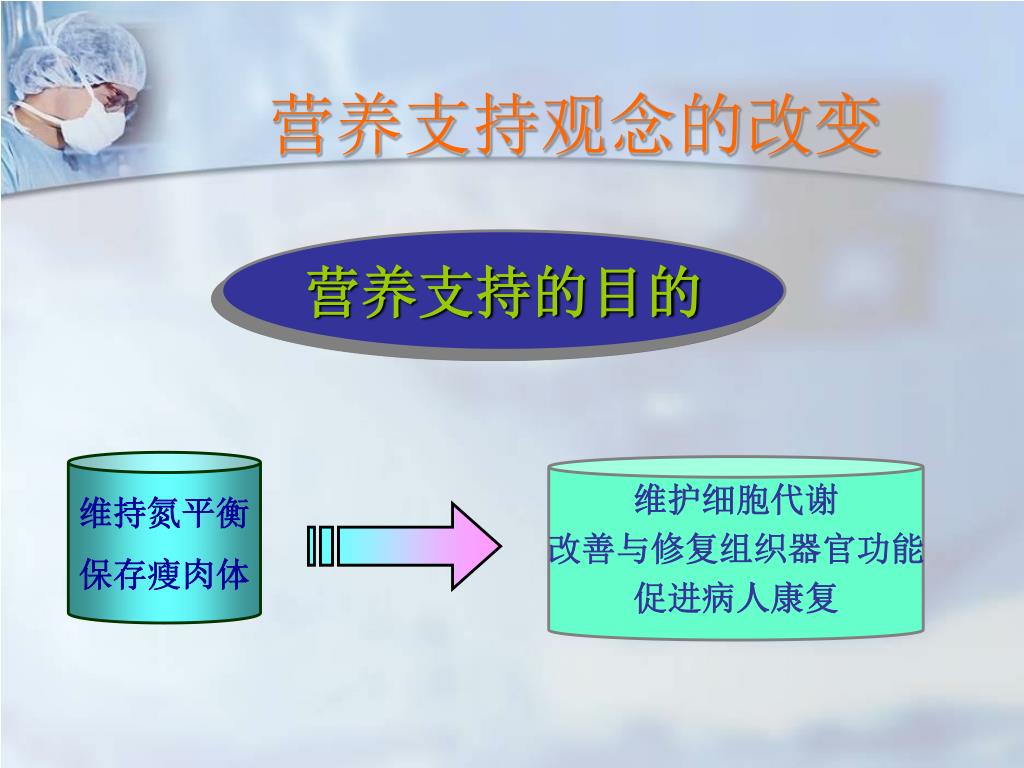 营养支持观念的改变

营养支持的目的

维持氮平衡
保存瘦肉体

维护细胞代谢
改善与修复组织器官功能
促进病人康复